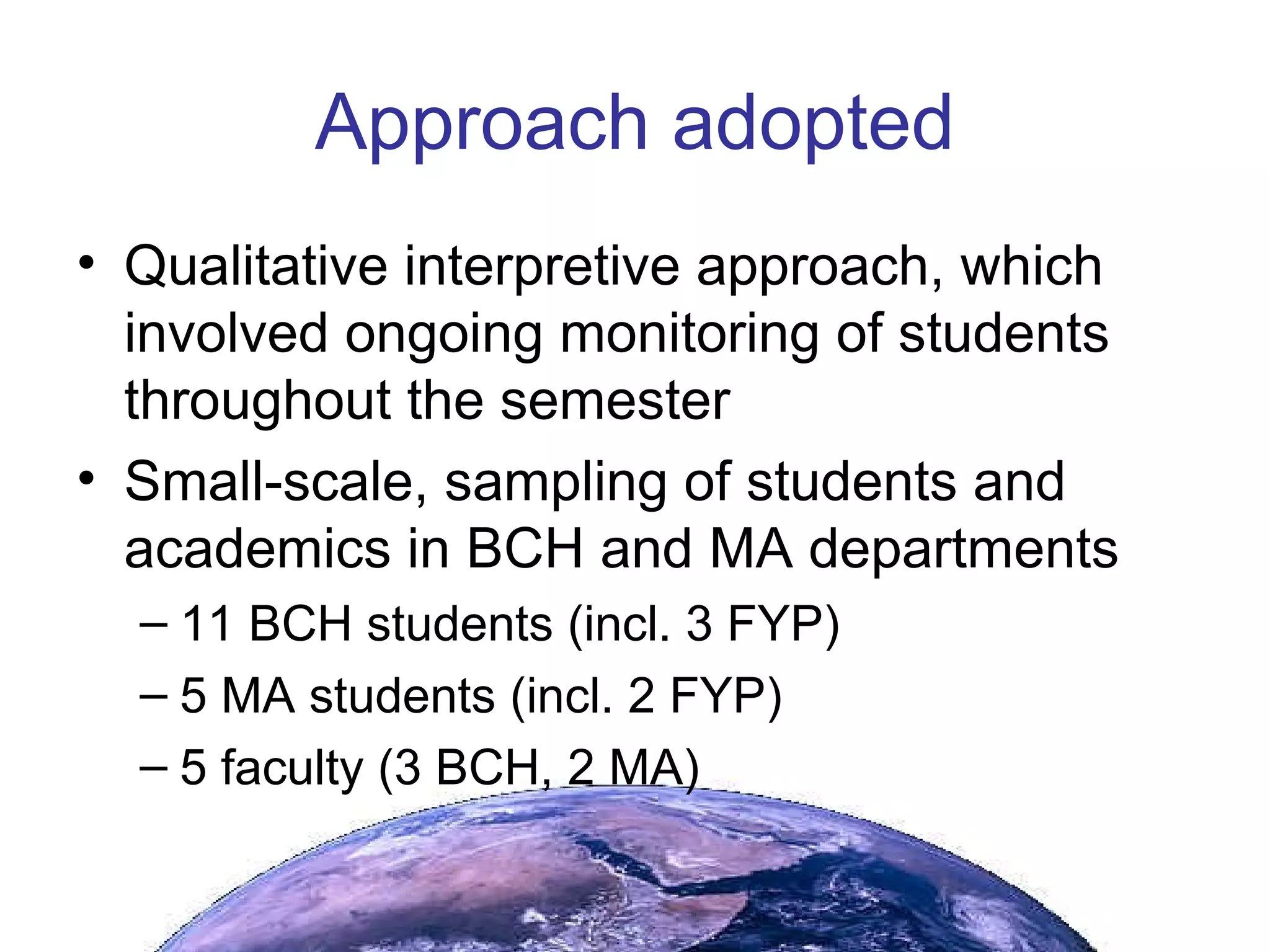 Approach adopted

• Qualitative interpretive approach, which involved ongoing monitoring of students throughout the semester
• Small-scale, sampling of students and academics in BCH and MA departments
– 11 BCH students (incl. 3 FYP)
– 5 MA students (incl. 2 FYP)
– 5 faculty (3 BCH, 2 MA)